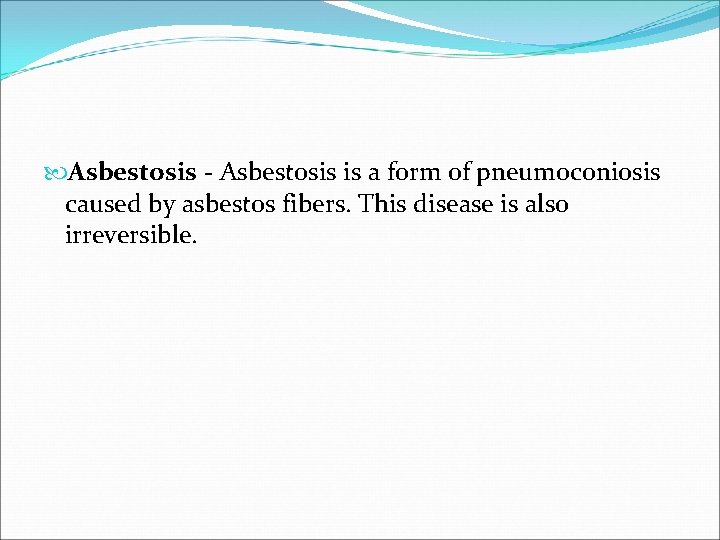 Asbestosis - Asbestosis is a form of pneumoconiosis caused by asbestos fibers. This disease is also irreversible.